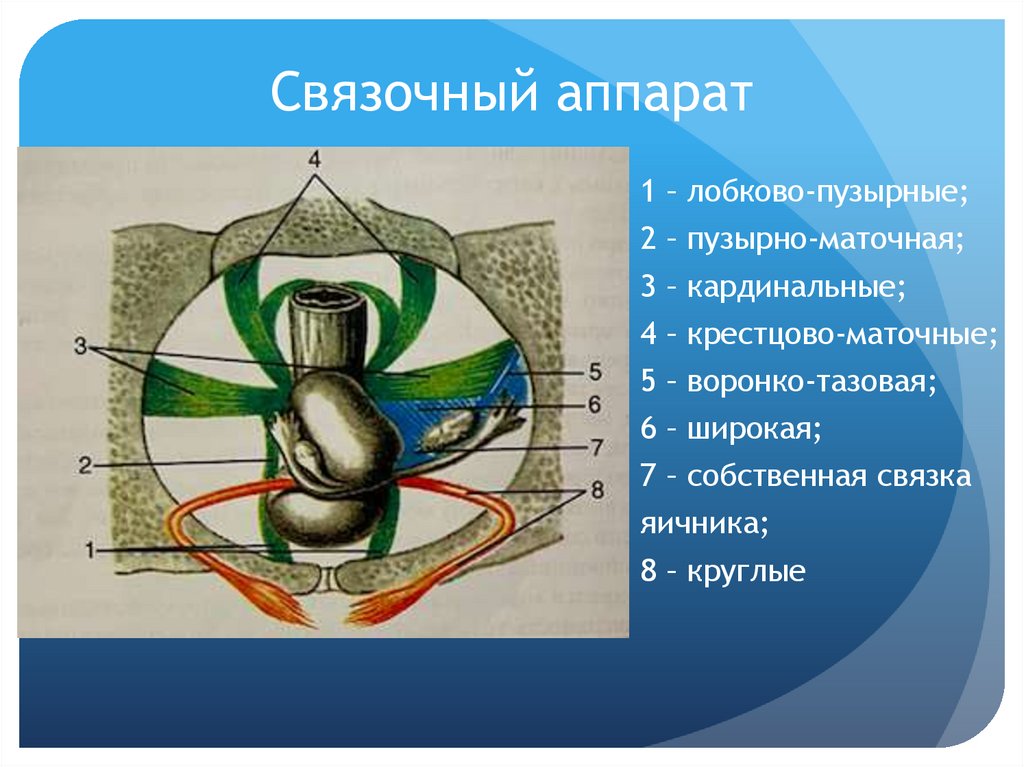 Связочный аппарат

4
3
5
6
7
2
8
1

1 – лобково-пузырные;
2 – пузырно-маточная;
3 – кардинальные;
4 – крестцово-маточные;
5 – воронко-тазовая;
6 – широкая;
7 – собственная связка яичника;
8 – круглые